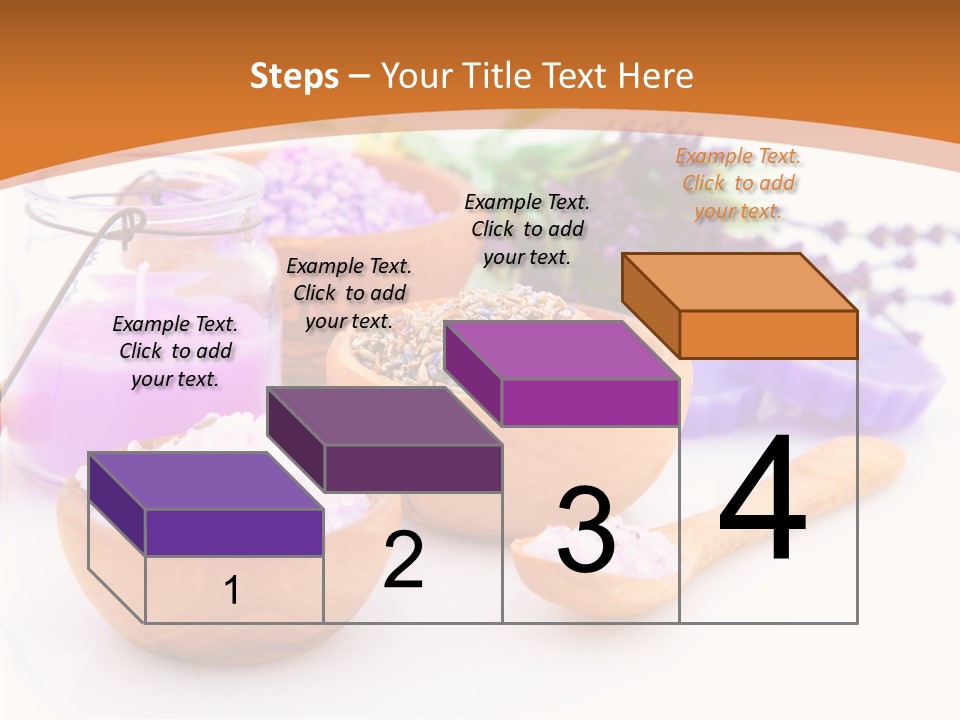 Steps – Your Title Text Here

Example Text. Click to add your text.

Example Text. Click to add your text.

Example Text. Click to add your text.

Example Text. Click to add your text.

1

2

3

4